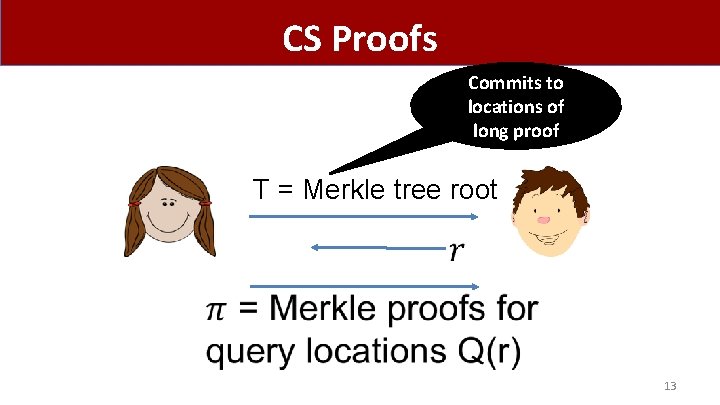 CS Proofs

Commits to locations of long proof

T = Merkle tree root

$r$

$\pi$ = Merkle proofs for query locations Q(r)

13